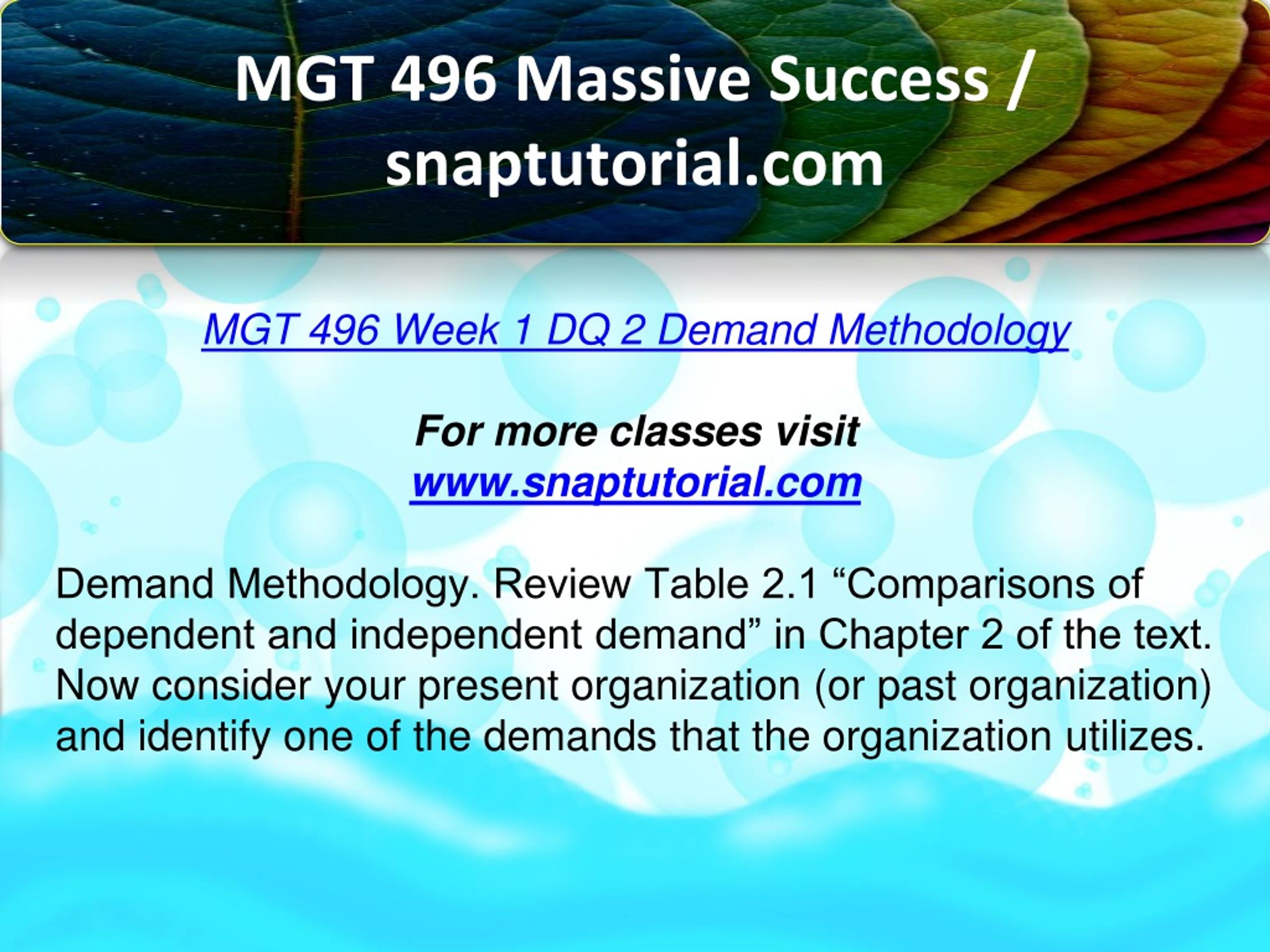 MGT 496 Massive Success / snaptutorial.com

MGT 496 Week 1 DQ 2 Demand Methodology

For more classes visit
www.snaptutorial.com

Demand Methodology. Review Table 2.1 “Comparisons of dependent and independent demand” in Chapter 2 of the text. Now consider your present organization (or past organization) and identify one of the demands that the organization utilizes.